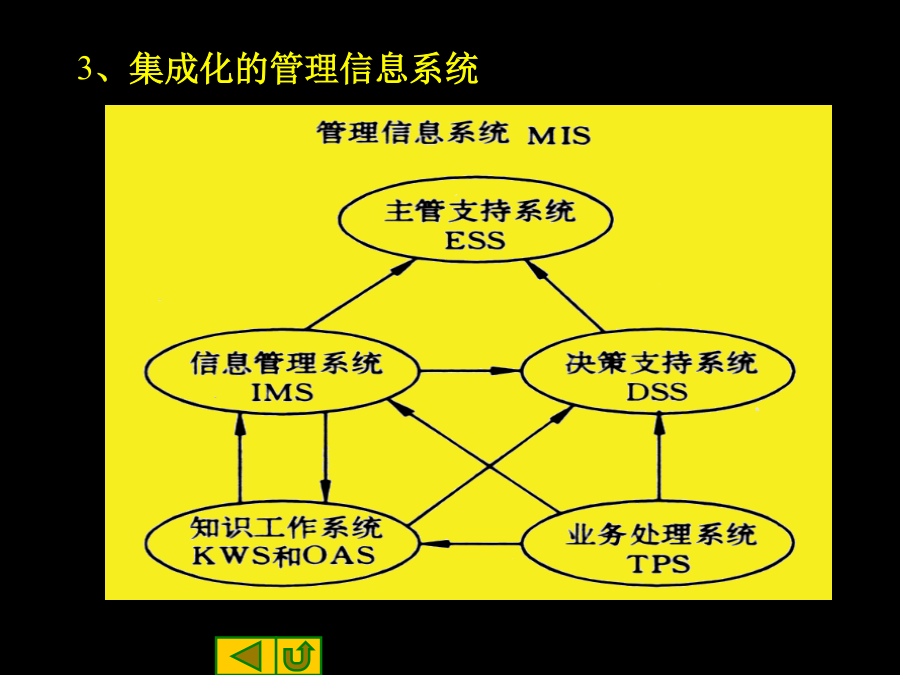 3、集成化的管理信息系统

管理信息系统 MIS

主管支持系统
ESS

信息管理系统
IMS

决策支持系统
DSS

知识工作系统
KWS和OAS

业务处理系统
TPS